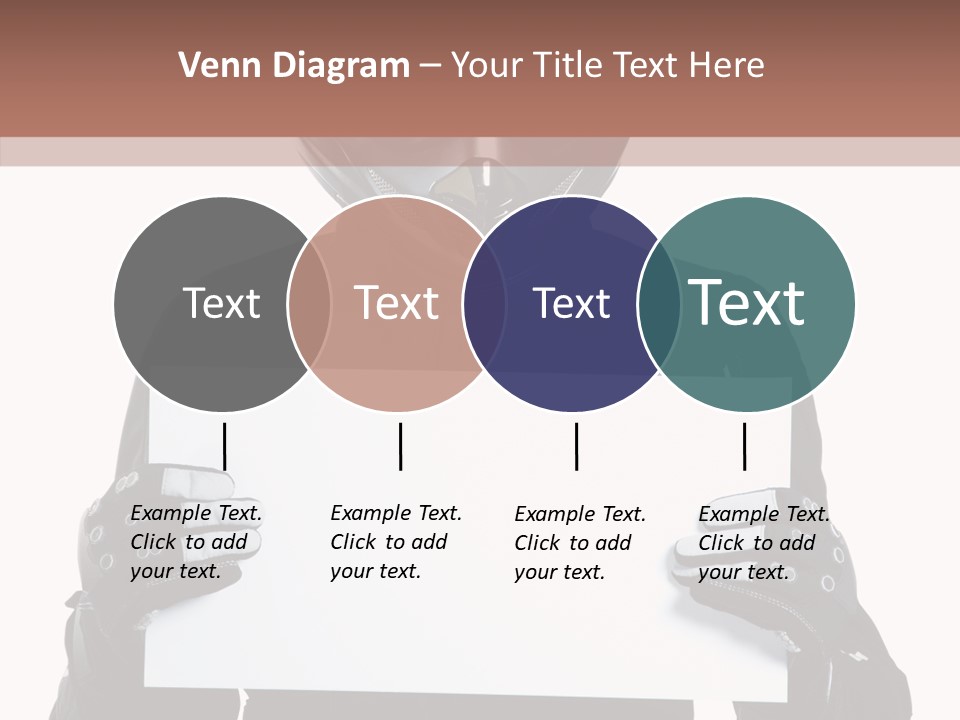 Venn Diagram – Your Title Text Here

Text

Text

Text

Text

Example Text. Click to add your text.

Example Text. Click to add your text.

Example Text. Click to add your text.

Example Text. Click to add your text.